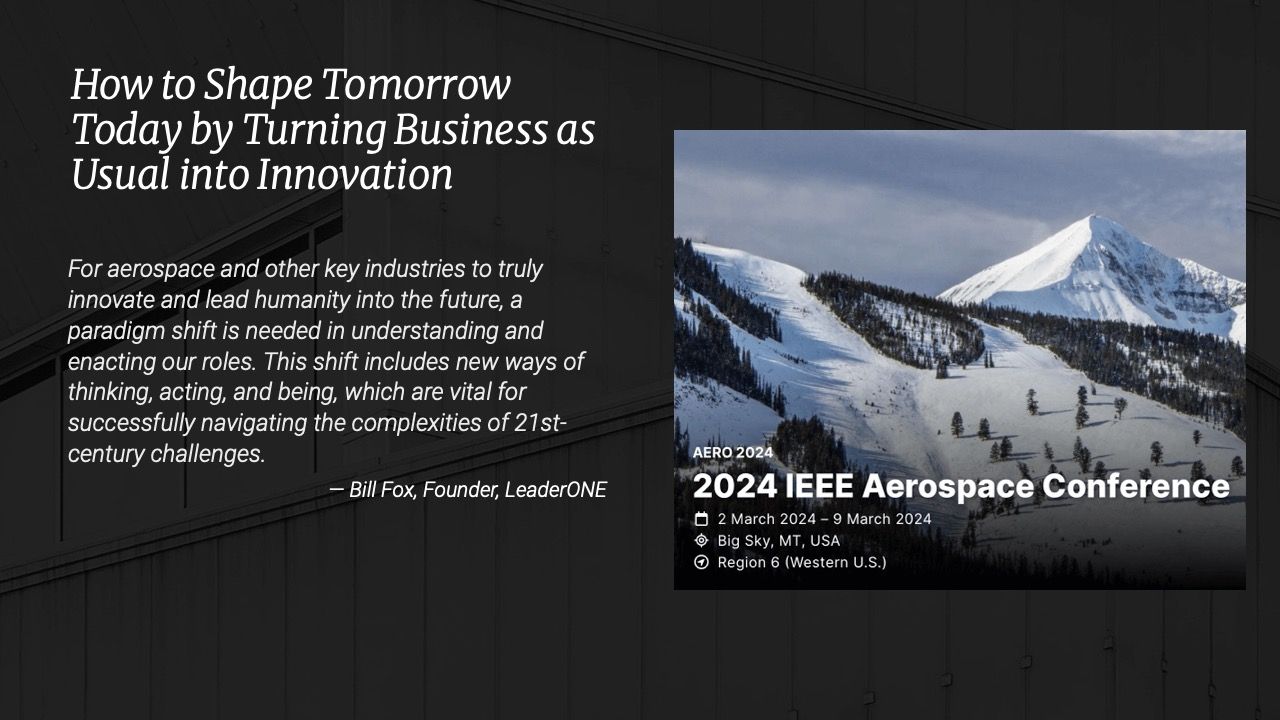 How to Shape Tomorrow Today by Turning Business as Usual into Innovation

For aerospace and other key industries to truly innovate and lead humanity into the future, a paradigm shift is needed in understanding and enacting our roles. This shift includes new ways of thinking, acting, and being, which are vital for successfully navigating the complexities of 21st-century challenges.

— Bill Fox, Founder, LeaderONE

AERO 2024

2024 IEEE Aerospace Conference

2 March 2024 – 9 March 2024

Big Sky, MT, USA

Region 6 (Western U.S.)